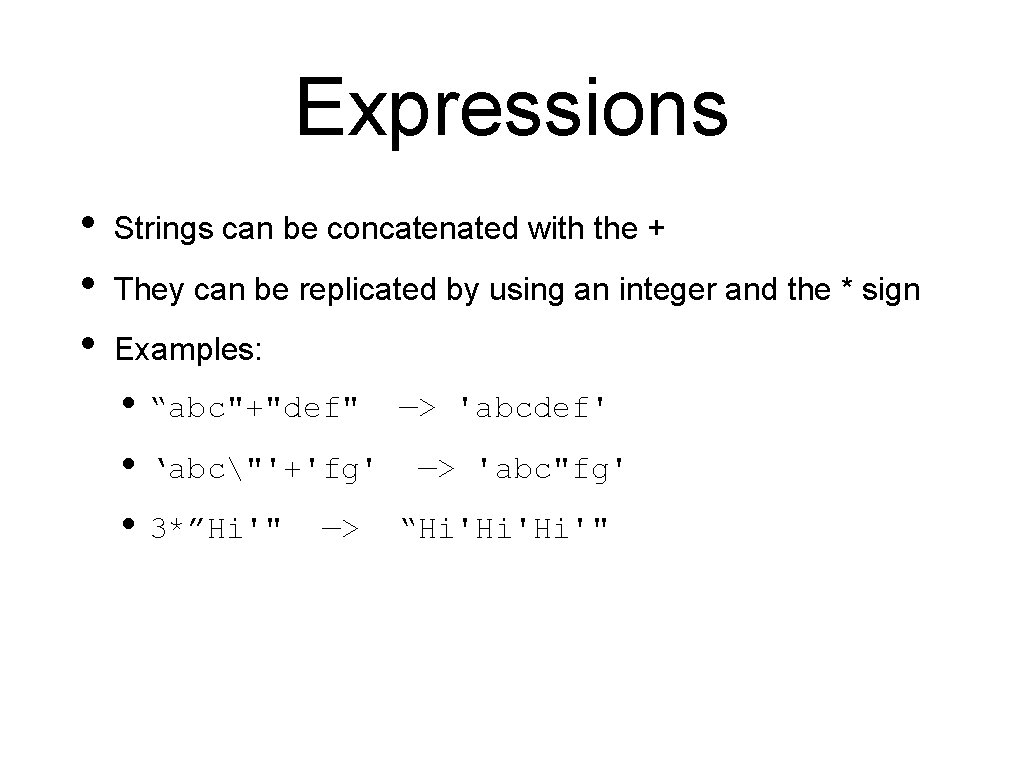 Expressions

• Strings can be concatenated with the +
• They can be replicated by using an integer and the * sign
• Examples:
  • “abc"+"def" —> 'abcdef'
  • ‘abc\"'+'fg' —> 'abc"fg'
  • 3*”Hi'" —> “Hi'Hi'Hi'"